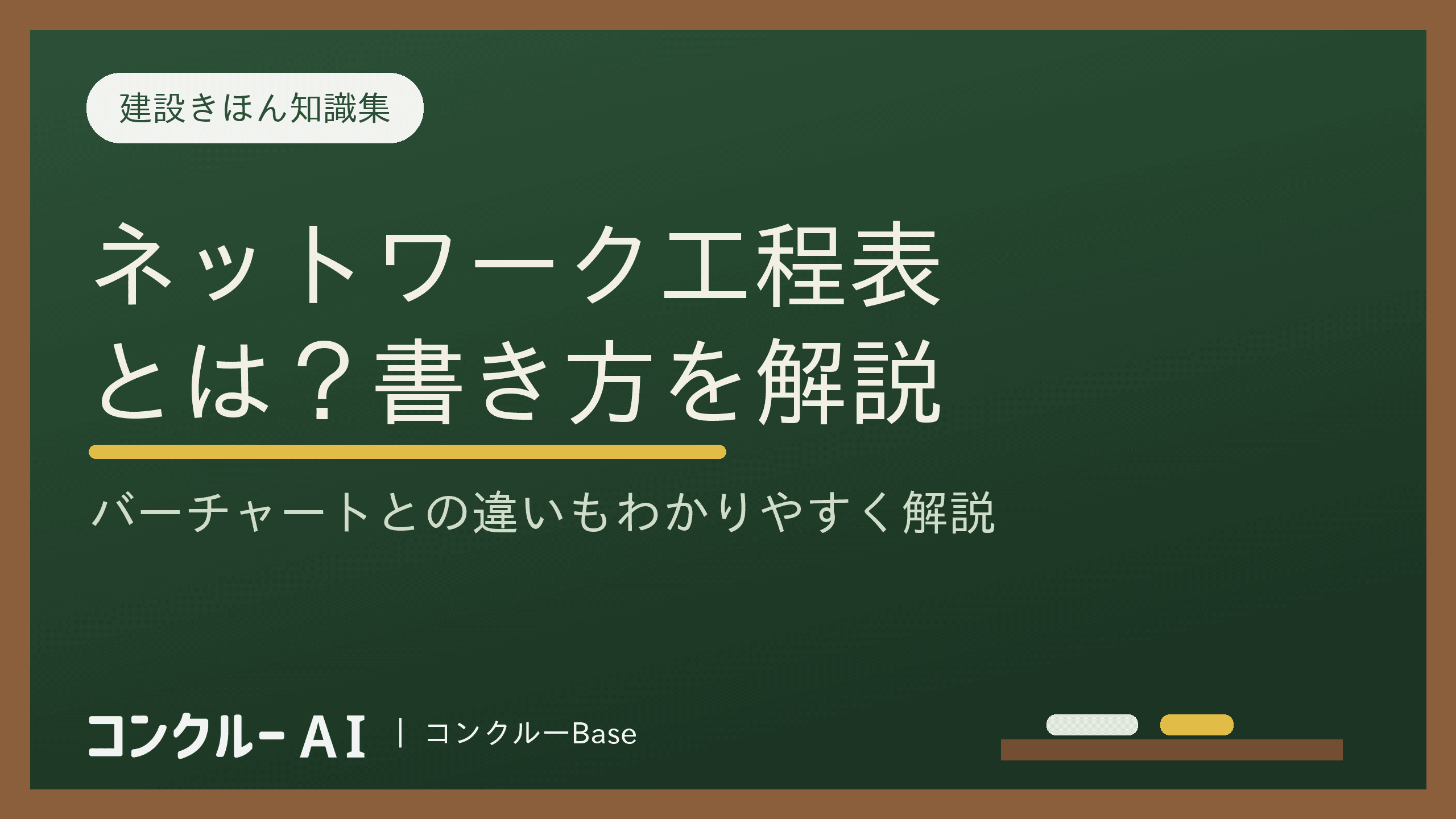 建設きほん知識集

ネットワーク工程表とは？書き方を解説

バーチャートとの違いもわかりやすく解説

コンクルー AI | コンクルーBase